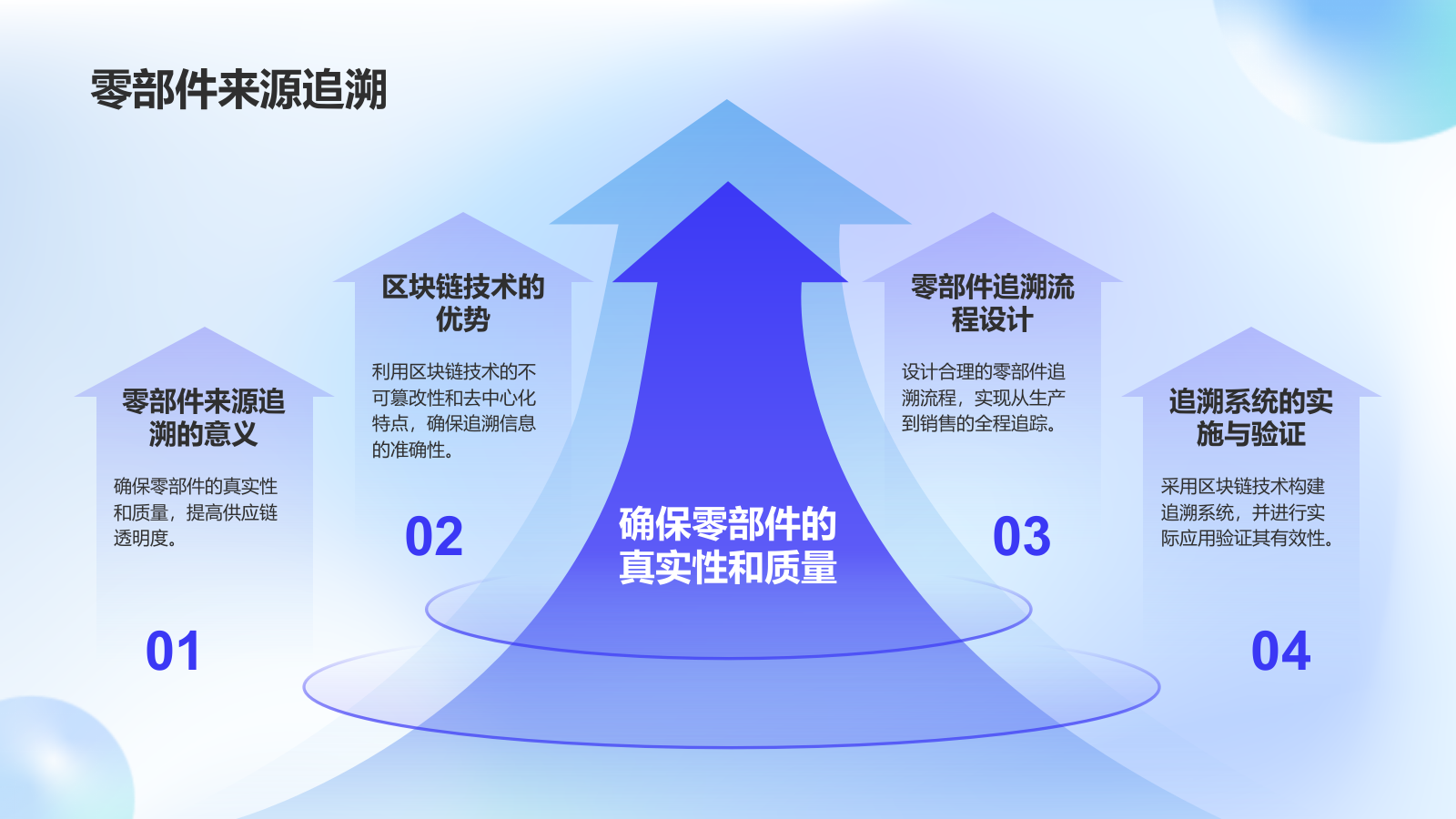 零部件来源追溯

零部件来源追溯的意义

确保零部件的真实性和质量，提高供应链透明度。

01

区块链技术的优势

利用区块链技术的不可篡改性和去中心化特点，确保追溯信息的准确性。

02

确保零部件的真实性和质量

零部件追溯流程设计

设计合理的零部件追溯流程，实现从生产到销售的全程追踪。

03

追溯系统的实施与验证

采用区块链技术构建追溯系统，并进行实际应用验证其有效性。

04